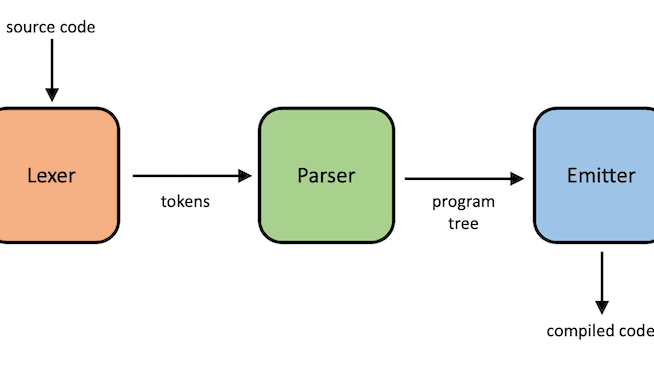 source code

Lexer

tokens

Parser

program tree

Emitter

compiled code